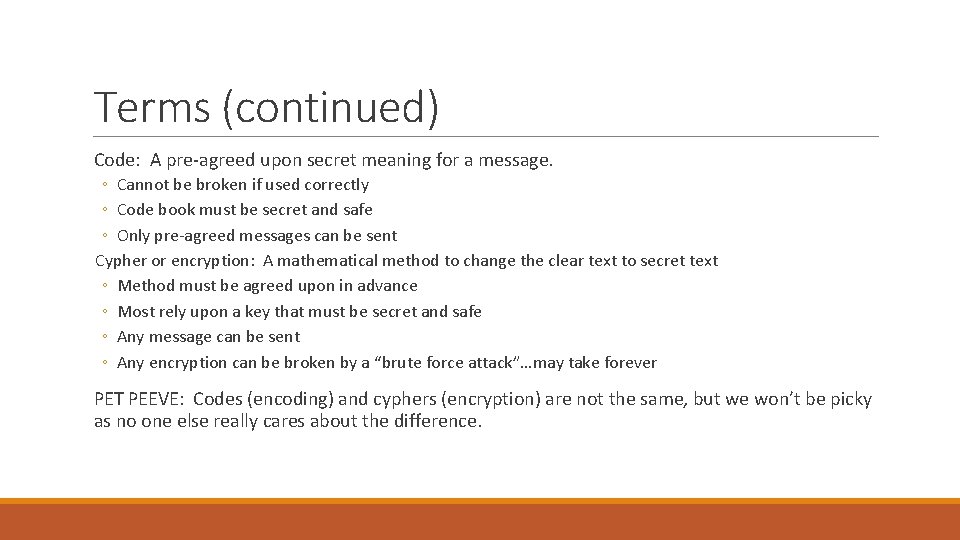 Terms (continued)

Code: A pre-agreed upon secret meaning for a message.
◦ Cannot be broken if used correctly
◦ Code book must be secret and safe
◦ Only pre-agreed messages can be sent
Cypher or encryption: A mathematical method to change the clear text to secret text
◦ Method must be agreed upon in advance
◦ Most rely upon a key that must be secret and safe
◦ Any message can be sent
◦ Any encryption can be broken by a “brute force attack”…may take forever

PET PEEVE: Codes (encoding) and cyphers (encryption) are not the same, but we won’t be picky as no one else really cares about the difference.